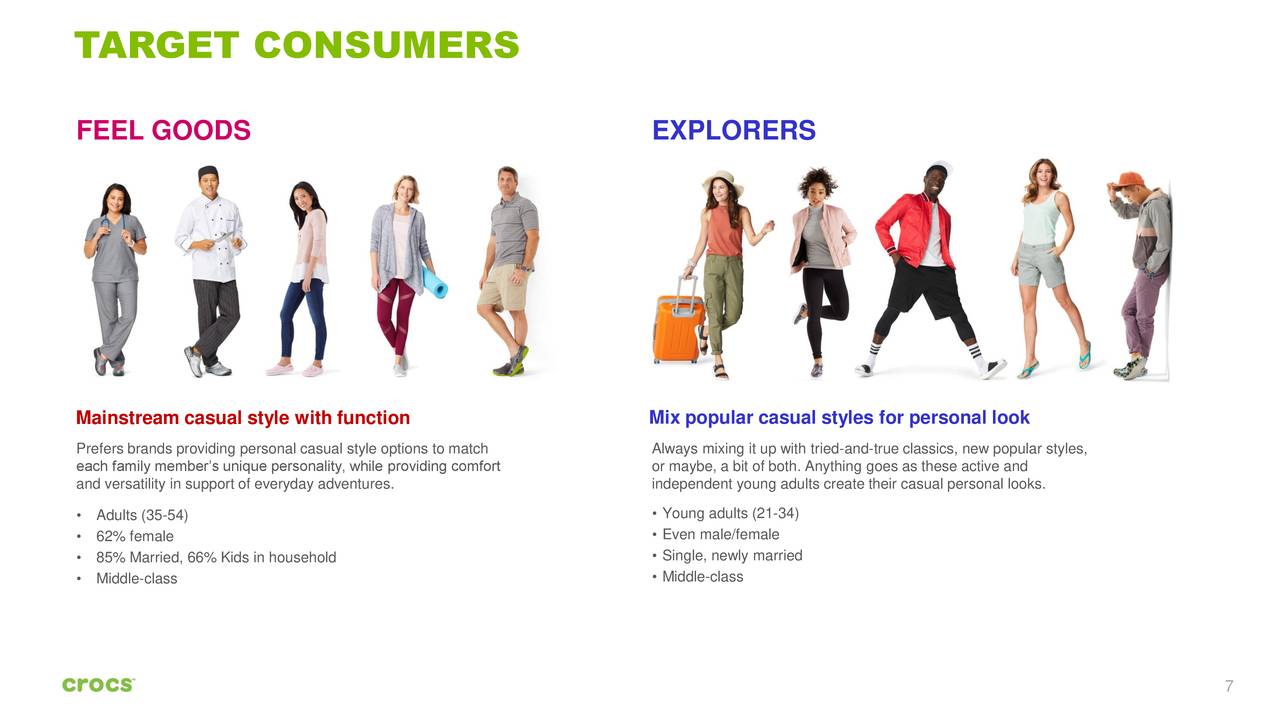 TARGET CONSUMERS

FEEL GOODS

Mainstream casual style with function

Prefers brands providing personal casual style options to match each family member's unique personality, while providing comfort and versatility in support of everyday adventures.

• Adults (35-54)
• 62% female
• 85% Married, 66% Kids in household
• Middle-class

EXPLORERS

Mix popular casual styles for personal look

Always mixing it up with tried-and-true classics, new popular styles, or maybe, a bit of both. Anything goes as these active and independent young adults create their casual personal looks.

• Young adults (21-34)
• Even male/female
• Single, newly married
• Middle-class

crocs

7